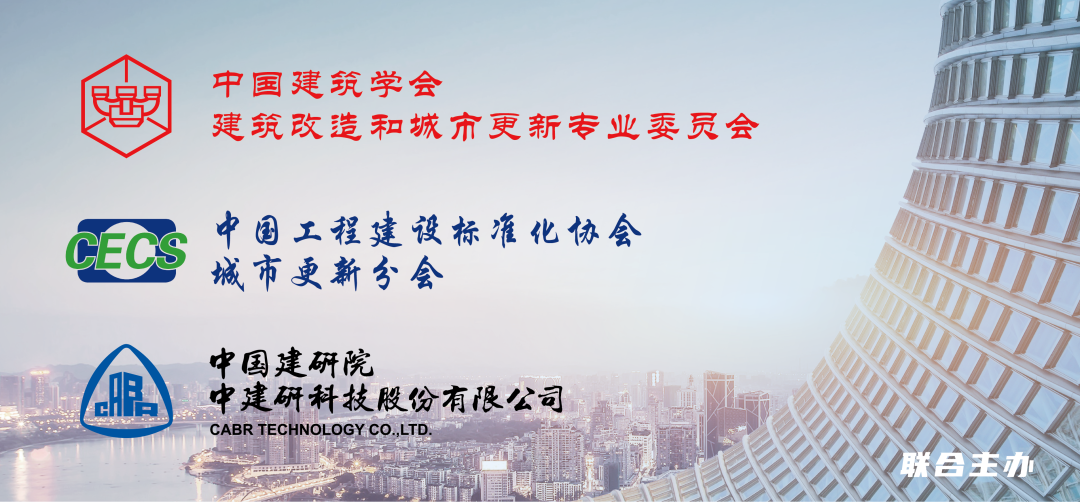 中国建筑学会
建筑改造和城市更新专业委员会

CECS
中国工程建设标准化协会
城市更新分会

CABR
中国建研院
中建研科技股份有限公司
CABR TECHNOLOGY CO.,LTD.

联合主办